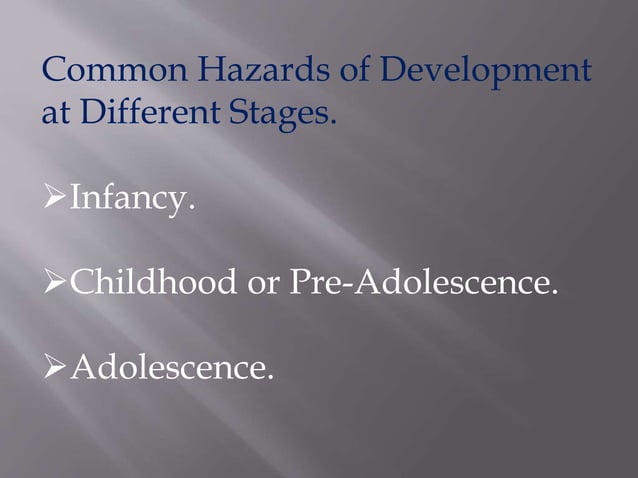 Common Hazards of Development at Different Stages.

➢Infancy.

➢Childhood or Pre-Adolescence.

➢Adolescence.